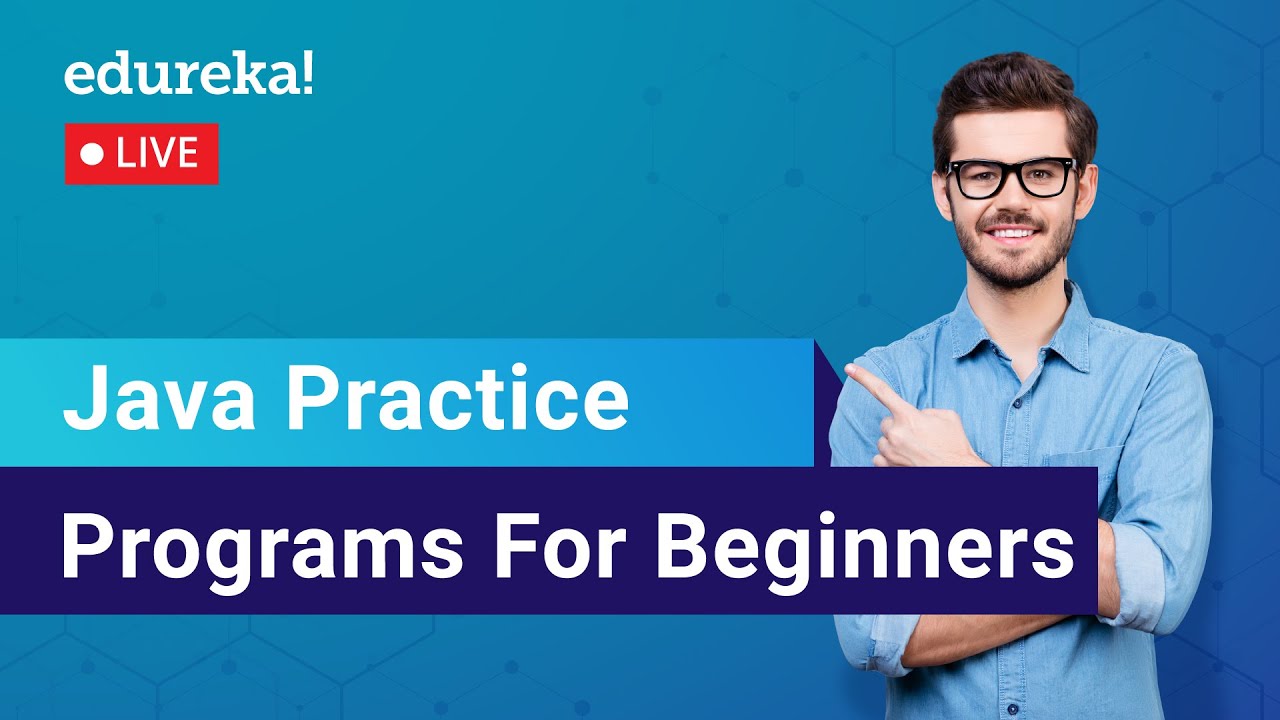 edureka!

LIVE

Java Practice

Programs For Beginners